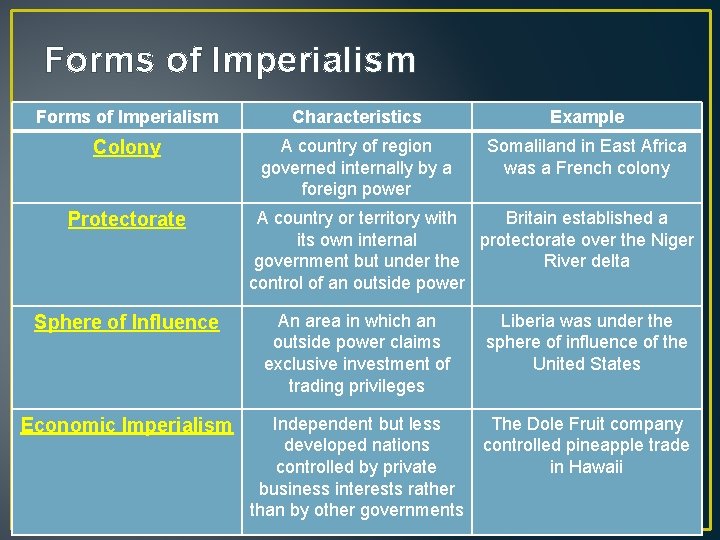 Forms of Imperialism

| Forms of Imperialism | Characteristics | Example |
|---|---|---|
| Colony | A country of region governed internally by a foreign power | Somaliland in East Africa was a French colony |
| Protectorate | A country or territory with its own internal government but under the control of an outside power | Britain established a protectorate over the Niger River delta |
| Sphere of Influence | An area in which an outside power claims exclusive investment of trading privileges | Liberia was under the sphere of influence of the United States |
| Economic Imperialism | Independent but less developed nations controlled by private business interests rather than by other governments | The Dole Fruit company controlled pineapple trade in Hawaii |